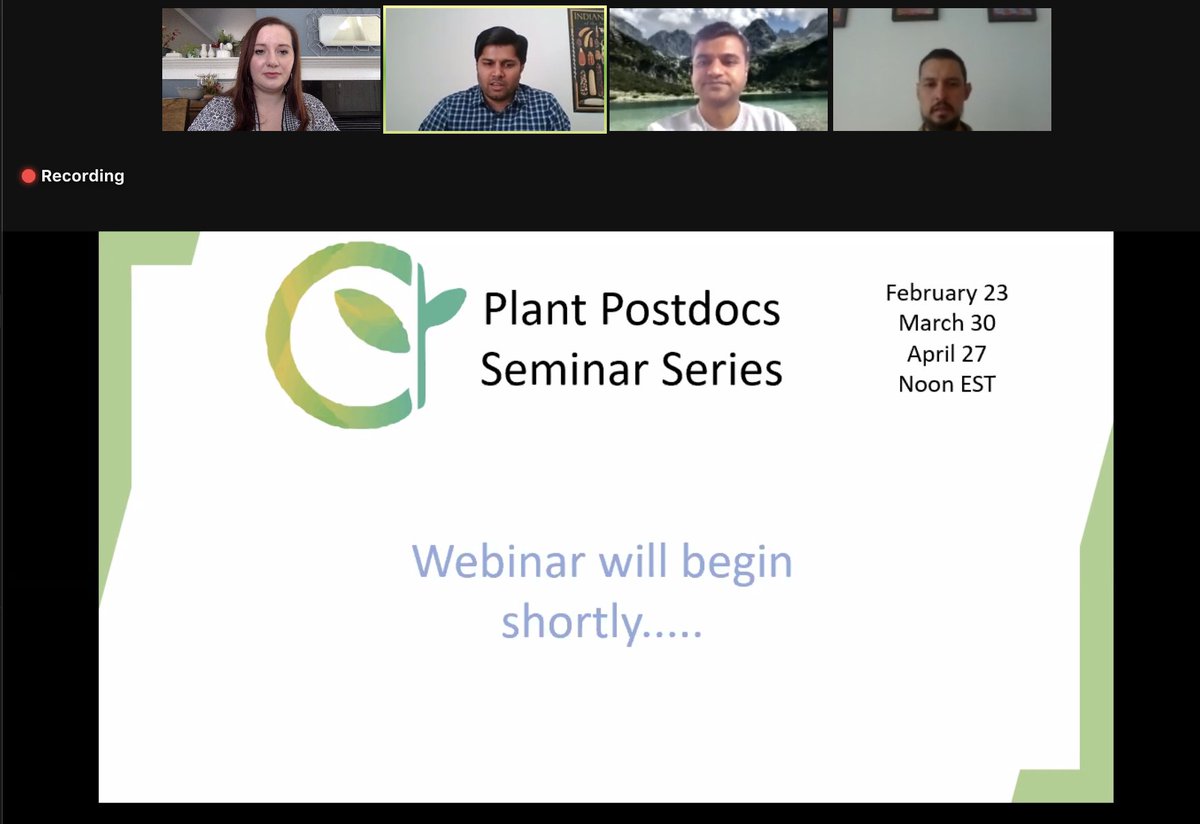 INDIAN

Recording

Plant Postdocs Seminar Series

February 23
March 30
April 27
Noon EST

Webinar will begin shortly.....